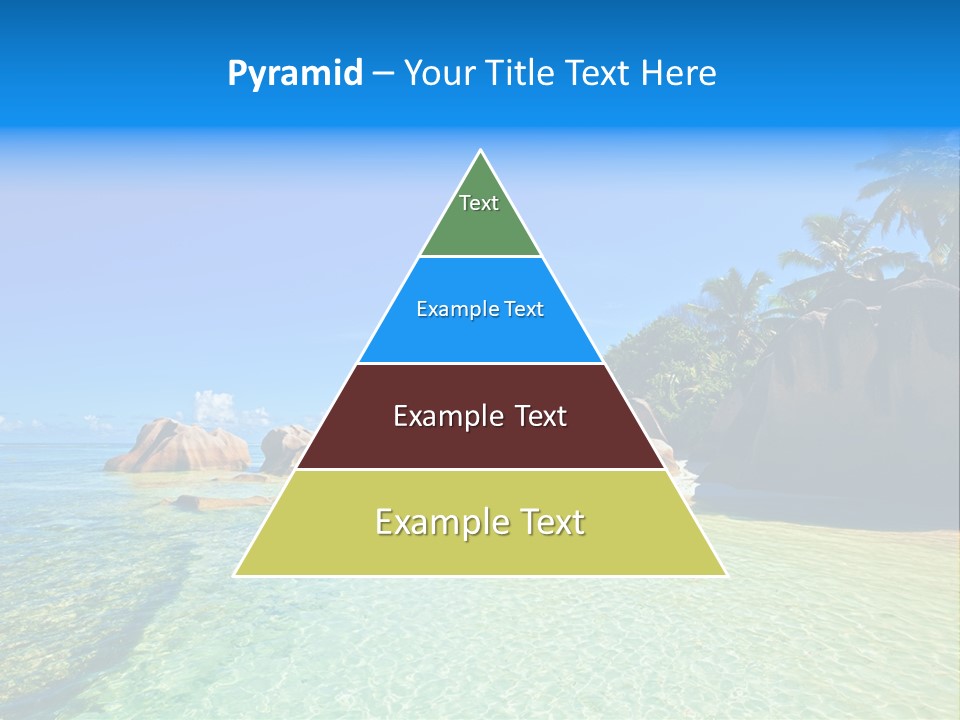 Pyramid – Your Title Text Here

Text

Example Text

Example Text

Example Text